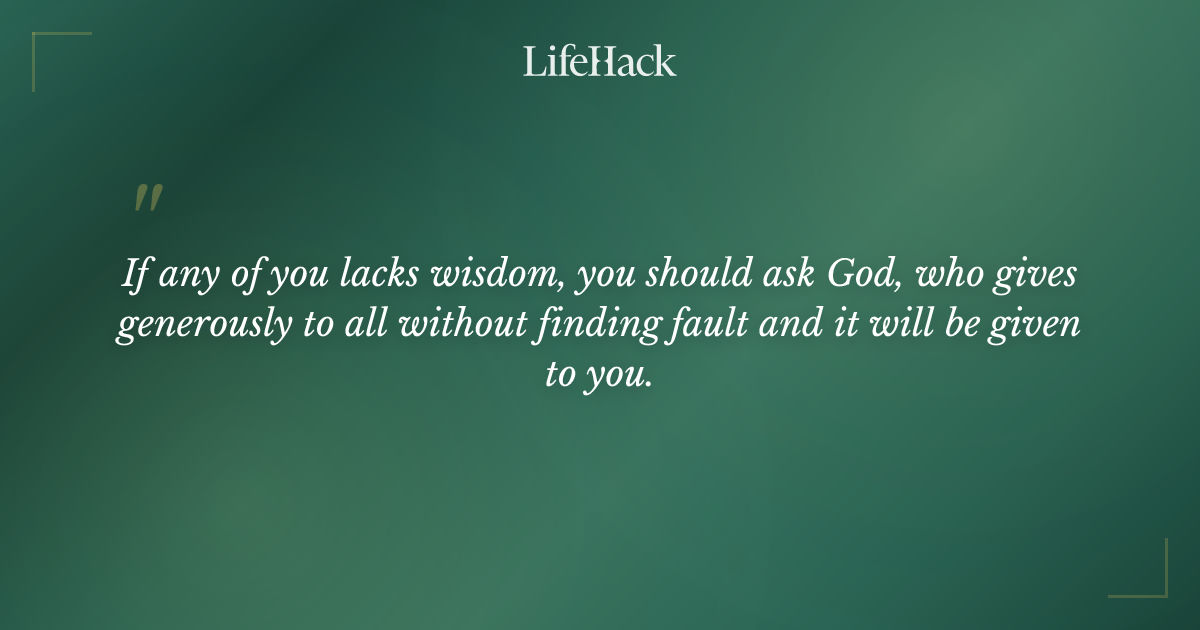 LifeHack

"

If any of you lacks wisdom, you should ask God, who gives generously to all without finding fault and it will be given to you.